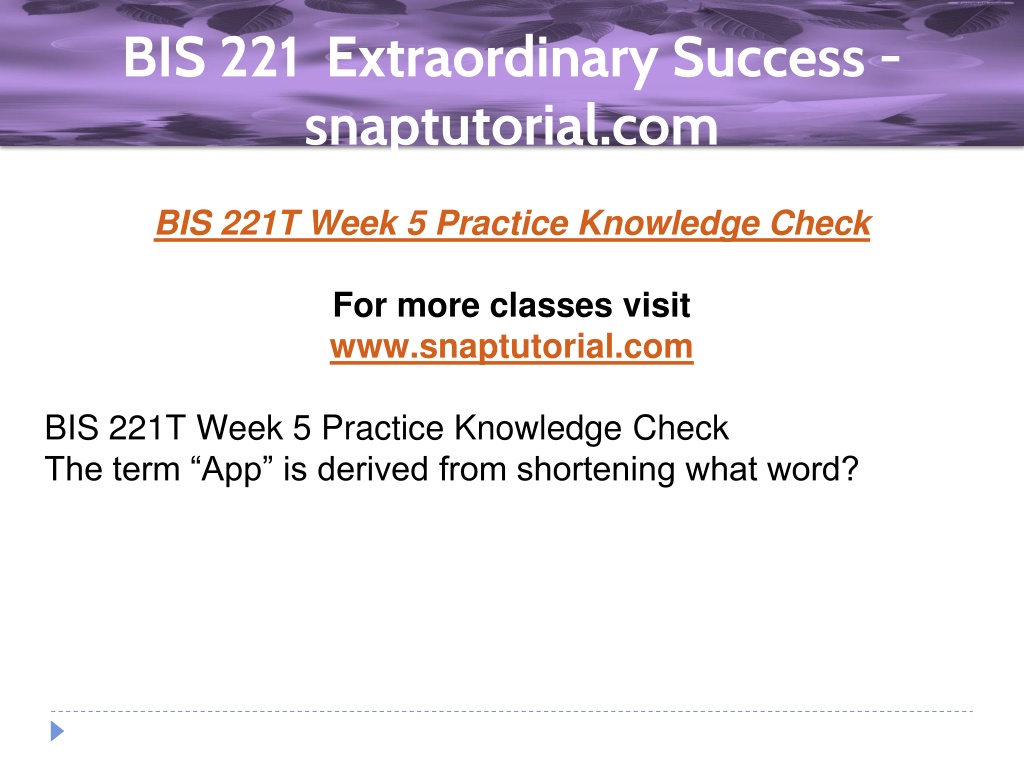 BIS 221 Extraordinary Success - snaptutorial.com

BIS 221T Week 5 Practice Knowledge Check

For more classes visit
www.snaptutorial.com

BIS 221T Week 5 Practice Knowledge Check
The term “App” is derived from shortening what word?